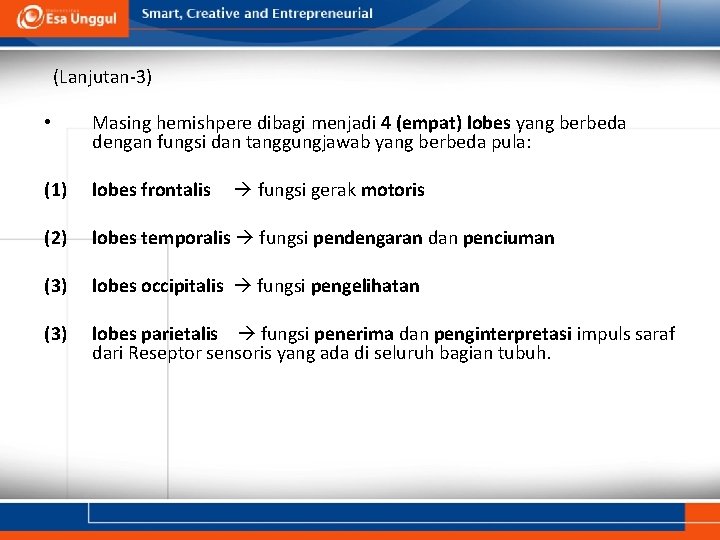 Esa Unggul Smart, Creative and Entrepreneurial

(Lanjutan-3)

• Masing hemishpere dibagi menjadi 4 (empat) lobes yang berbeda dengan fungsi dan tanggungjawab yang berbeda pula:

(1) lobes frontalis → fungsi gerak motoris

(2) lobes temporalis → fungsi pendengaran dan penciuman

(3) lobes occipitalis → fungsi pengelihatan

(3) lobes parietalis → fungsi penerima dan penginterpretasi impuls saraf dari Reseptor sensoris yang ada di seluruh bagian tubuh.